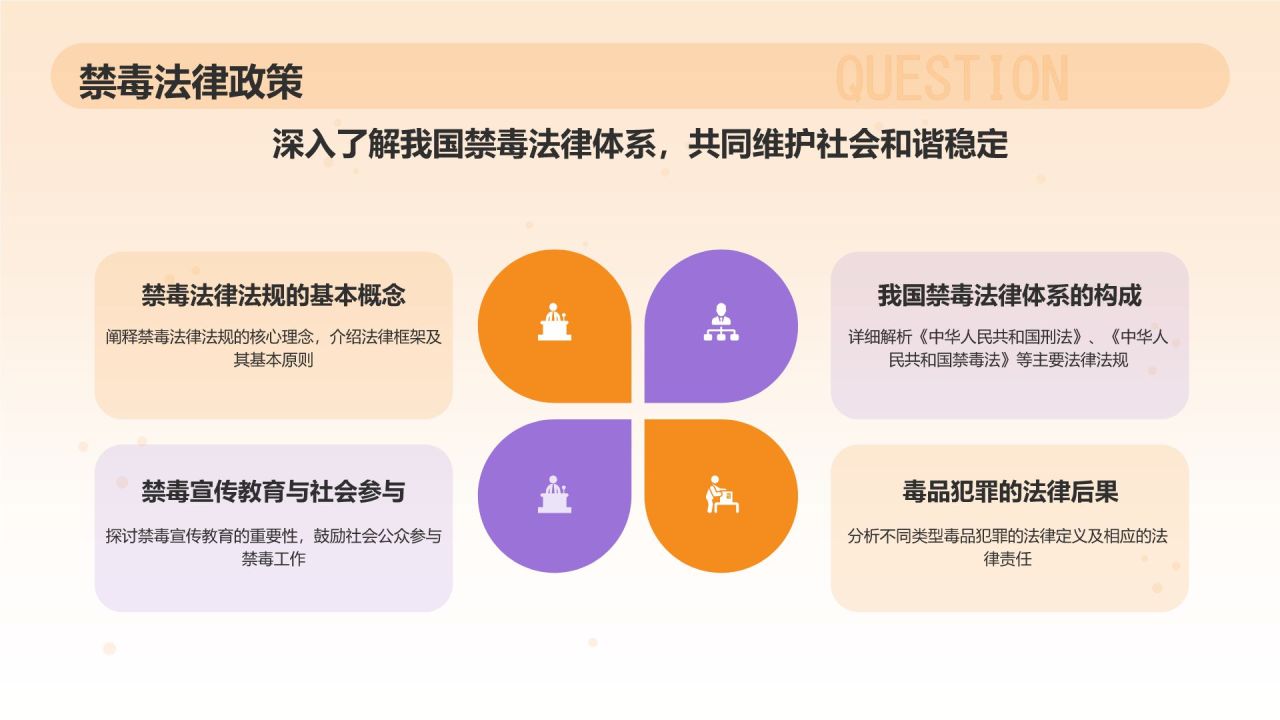 禁毒法律政策

QUESTION

深入了解我国禁毒法律体系，共同维护社会和谐稳定

禁毒法律法规的基本概念

阐释禁毒法律法规的核心理念，介绍法律框架及其基本原则

禁毒宣传教育与社会参与

探讨禁毒宣传教育的重要性，鼓励社会公众参与禁毒工作

我国禁毒法律体系的构成

详细解析《中华人民共和国刑法》、《中华人民共和国禁毒法》等主要法律法规

毒品犯罪的法律后果

分析不同类型毒品犯罪的法律定义及相应的法律责任